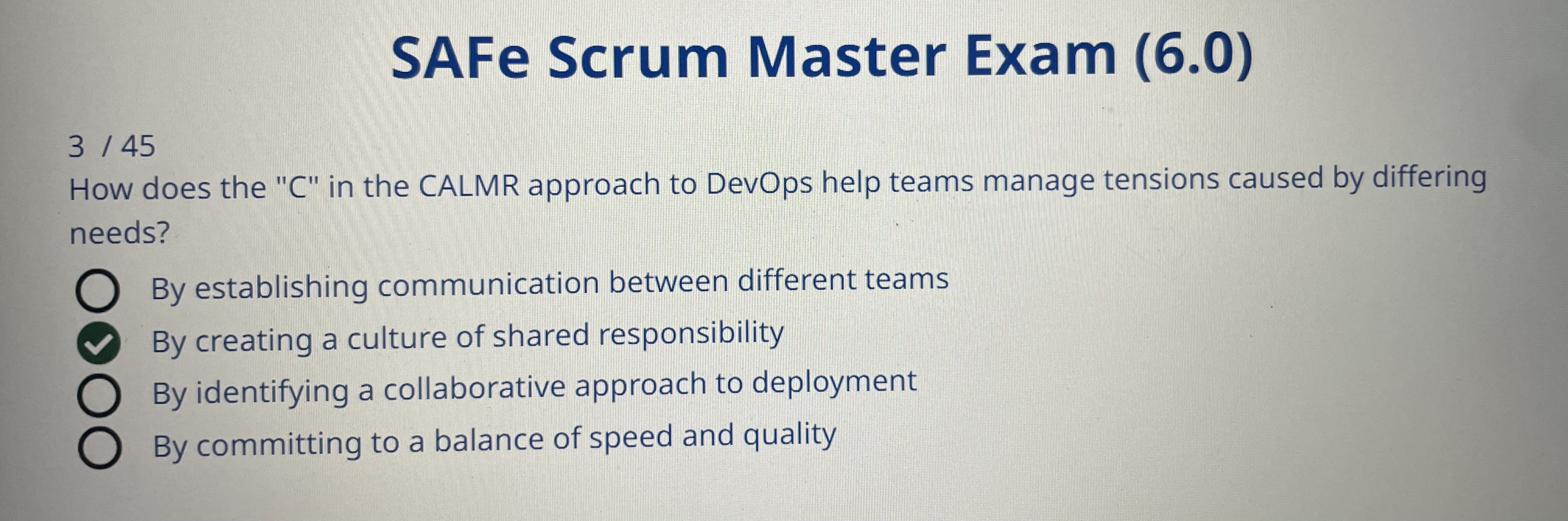 SAFe Scrum Master Exam (6.0)

3 / 45
How does the "C" in the CALMR approach to DevOps help teams manage tensions caused by differing needs?

By establishing communication between different teams
By creating a culture of shared responsibility
By identifying a collaborative approach to deployment
By committing to a balance of speed and quality